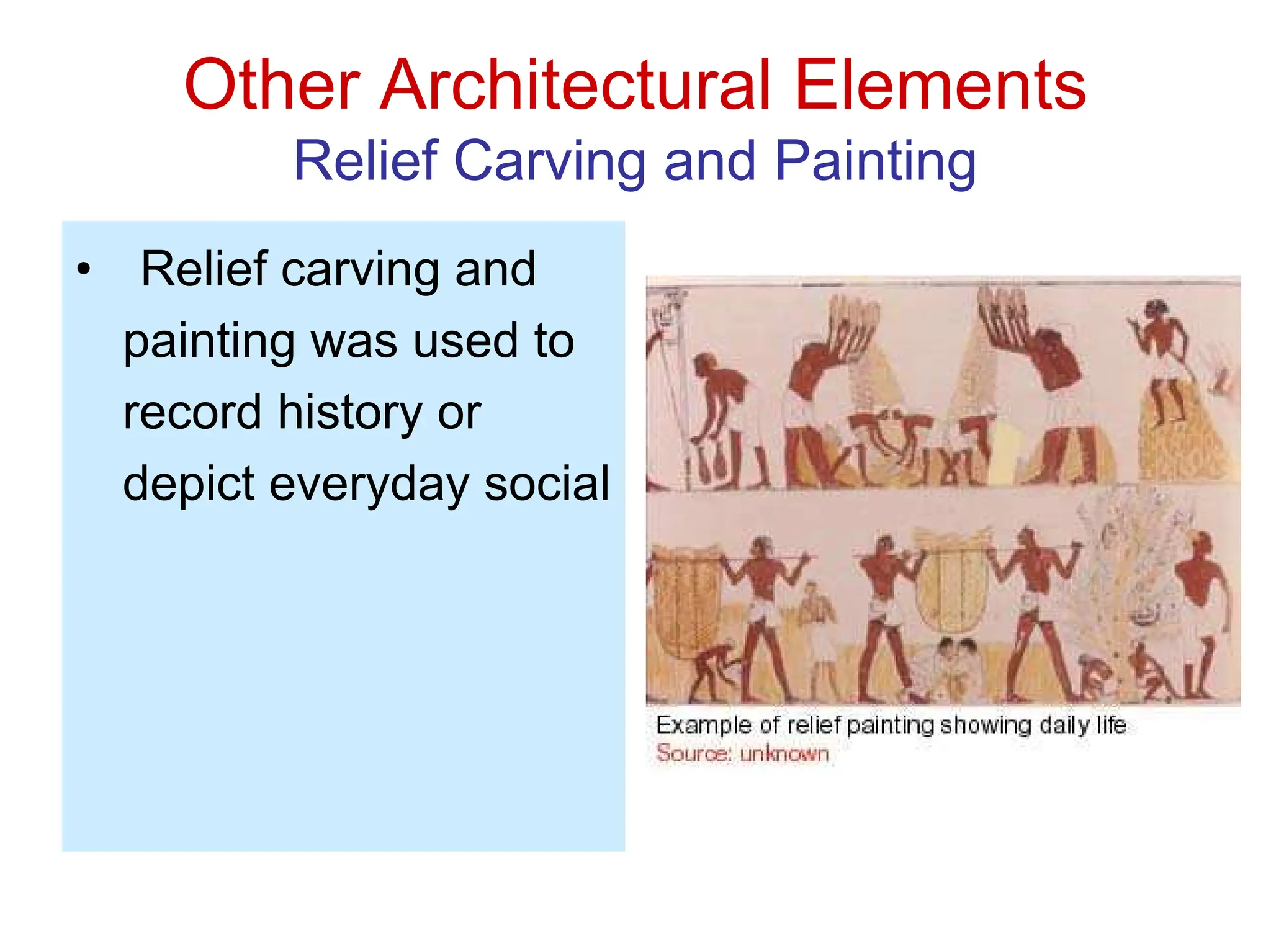 Other Architectural Elements
Relief Carving and Painting

• Relief carving and painting was used to record history or depict everyday social

Example of relief painting showing daily life
Source: unknown